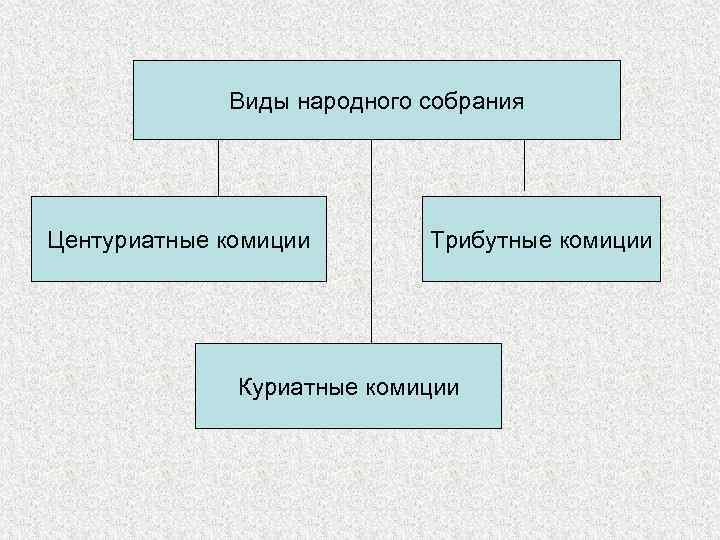 Виды народного собрания

Центуриатные комиции

Трибутные комиции

Куриатные комиции